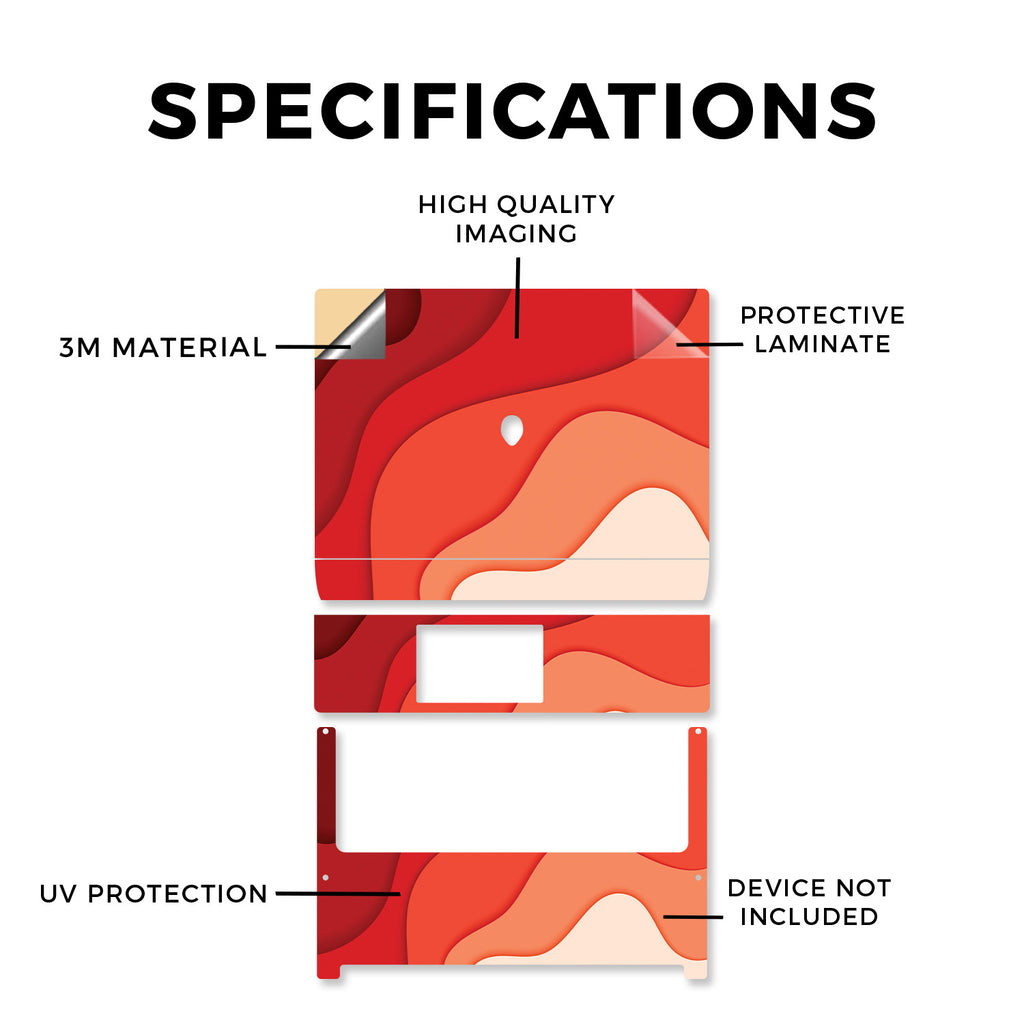 SPECIFICATIONS

HIGH QUALITY IMAGING

3M MATERIAL

PROTECTIVE LAMINATE

UV PROTECTION

DEVICE NOT INCLUDED